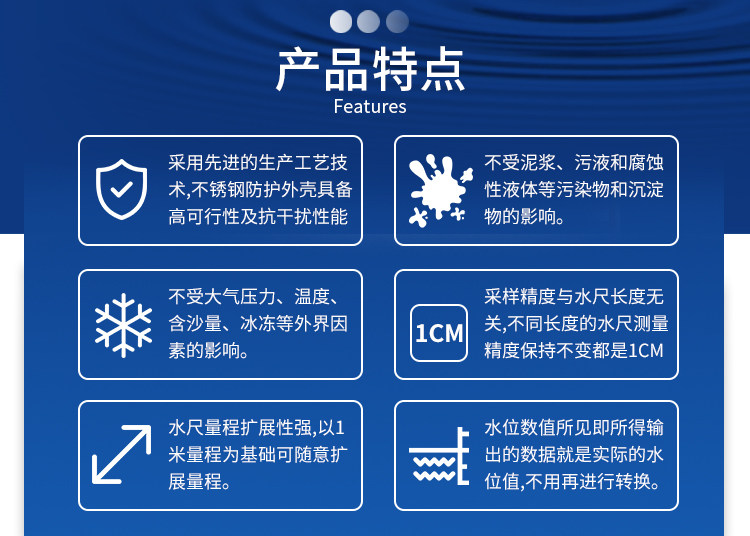 产品特点
Features

采用先进的生产工艺技术,不锈钢防护外壳具备高可行性及抗干扰性能

不受泥浆、污液和腐蚀性液体等污染物和沉淀物的影响。

不受大气压力、温度、含沙量、冰冻等外界因素的影响。

1CM

采样精度与水尺长度无关,不同长度的水尺测量精度保持不变都是1CM

水尺量程扩展性强,以1米量程为基础可随意扩展量程。

水位数值所见即所得输出的数据就是实际的水位值,不用再进行转换。